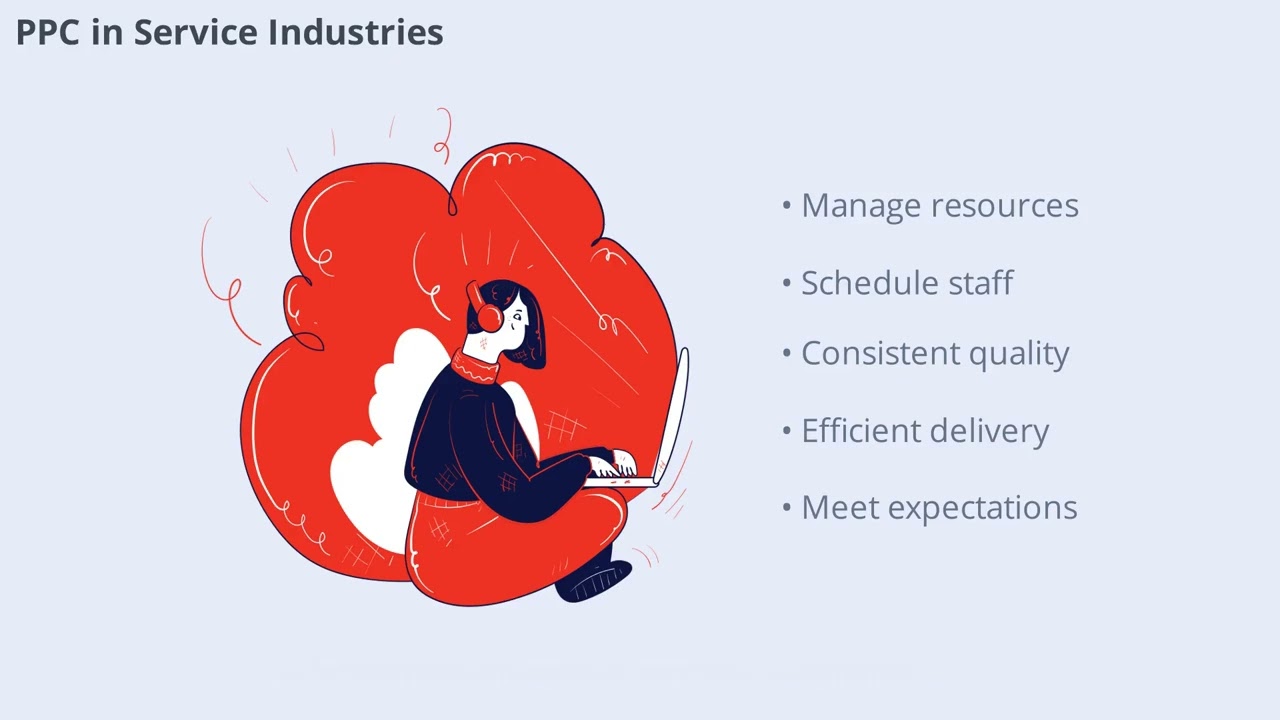 PPC in Service Industries

• Manage resources

• Schedule staff

• Consistent quality

• Efficient delivery

• Meet expectations